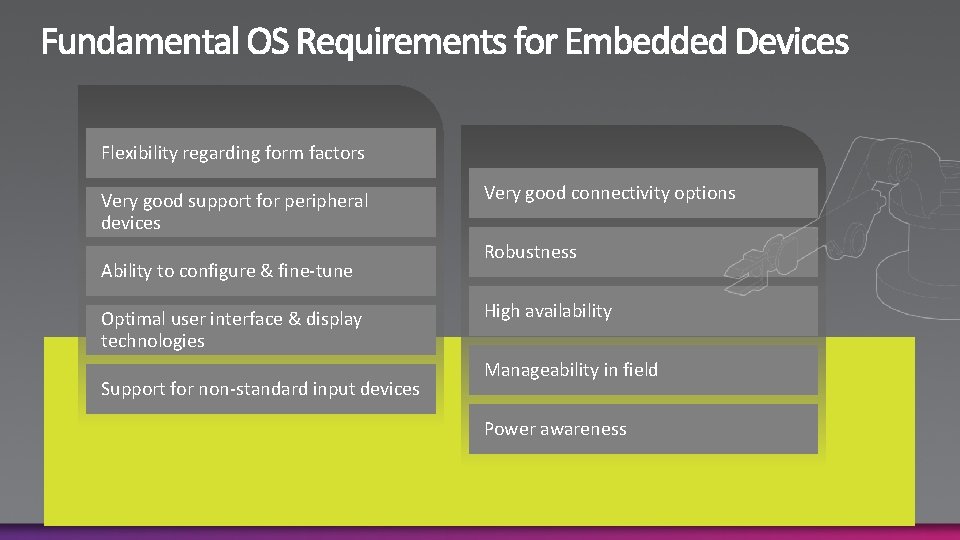 Fundamental OS Requirements for Embedded Devices

Flexibility regarding form factors

Very good support for peripheral devices

Ability to configure & fine-tune

Optimal user interface & display technologies

Support for non-standard input devices

Very good connectivity options

Robustness

High availability

Manageability in field

Power awareness